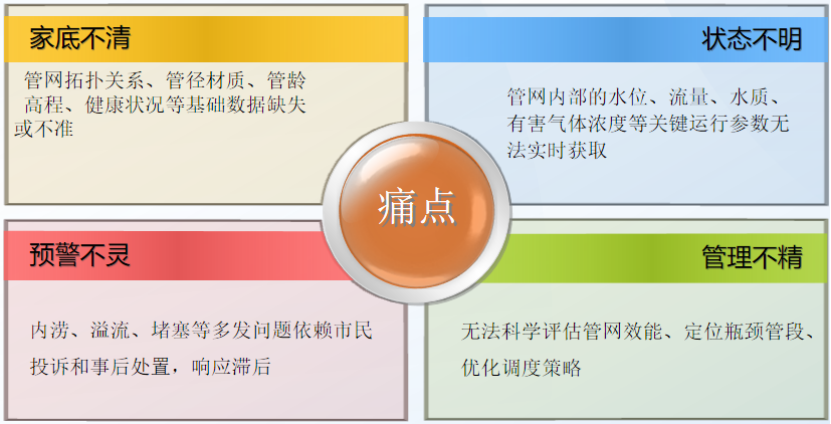 家底不清

管网拓扑关系、管径材质、管龄高程、健康状况等基础数据缺失或不准

状态不明

管网内部的水位、流量、水质、有害气体浓度等关键运行参数无法实时获取

痛点

预警不灵

内涝、溢流、堵塞等多发问题依赖市民投诉和事后处置，响应滞后

管理不精

无法科学评估管网效能、定位瓶颈管段、优化调度策略